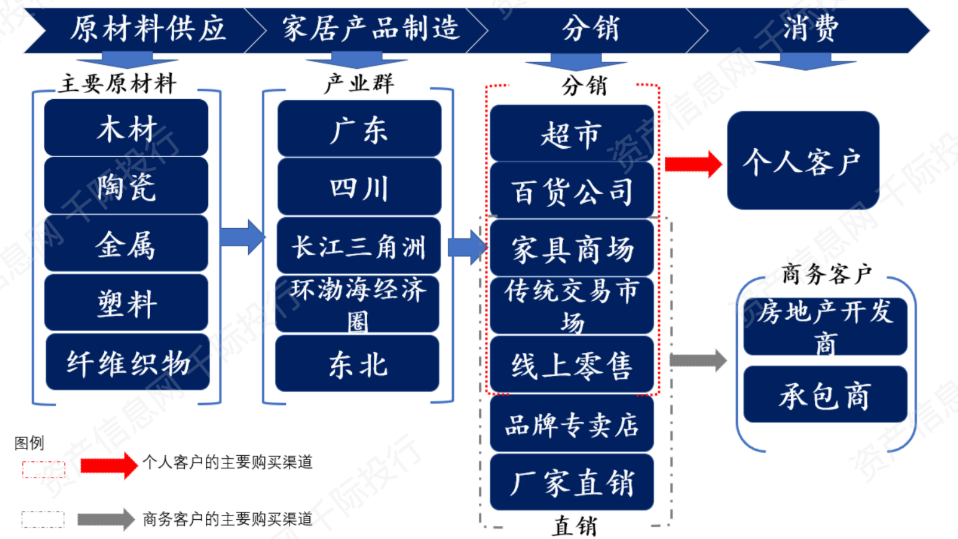 原材料供应　家居产品制造　分销　消费

主要原材料
木材
陶瓷
金属
塑料
纤维织物

产业群
广东
四川
长江三角洲
环渤海经济圈
东北

分销
超市
百货公司
家具商场
传统交易市场
线上零售
品牌专卖店
厂家直销
直销

个人客户

商务客户
房地产开发商
承包商

图例
个人客户的主要购买渠道
商务客户的主要购买渠道

资产信息网 千际投行